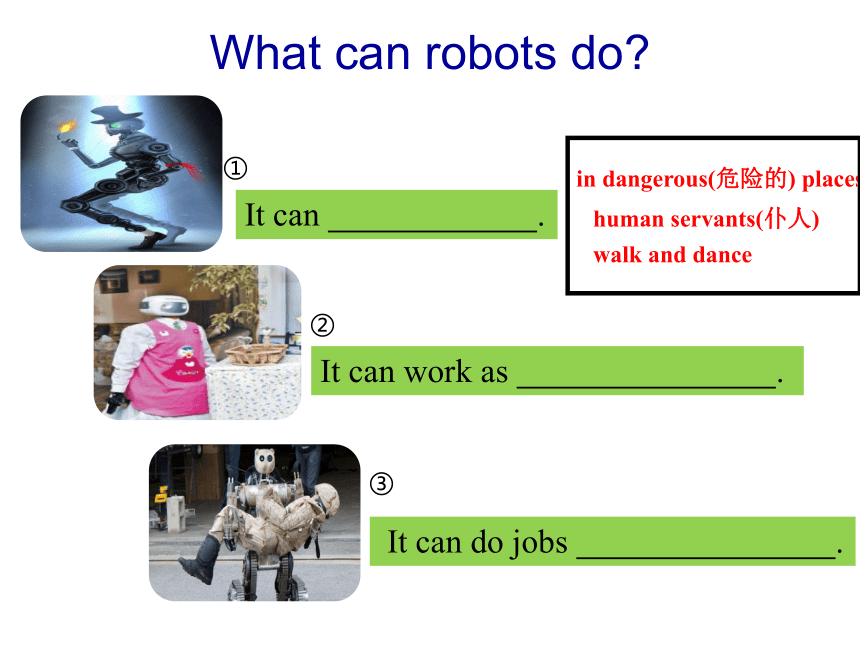 What can robots do?

①

It can _____________.

in dangerous(危险的) places

human servants(仆人)

walk and dance

②

It can work as ________________.

③

It can do jobs ________________.